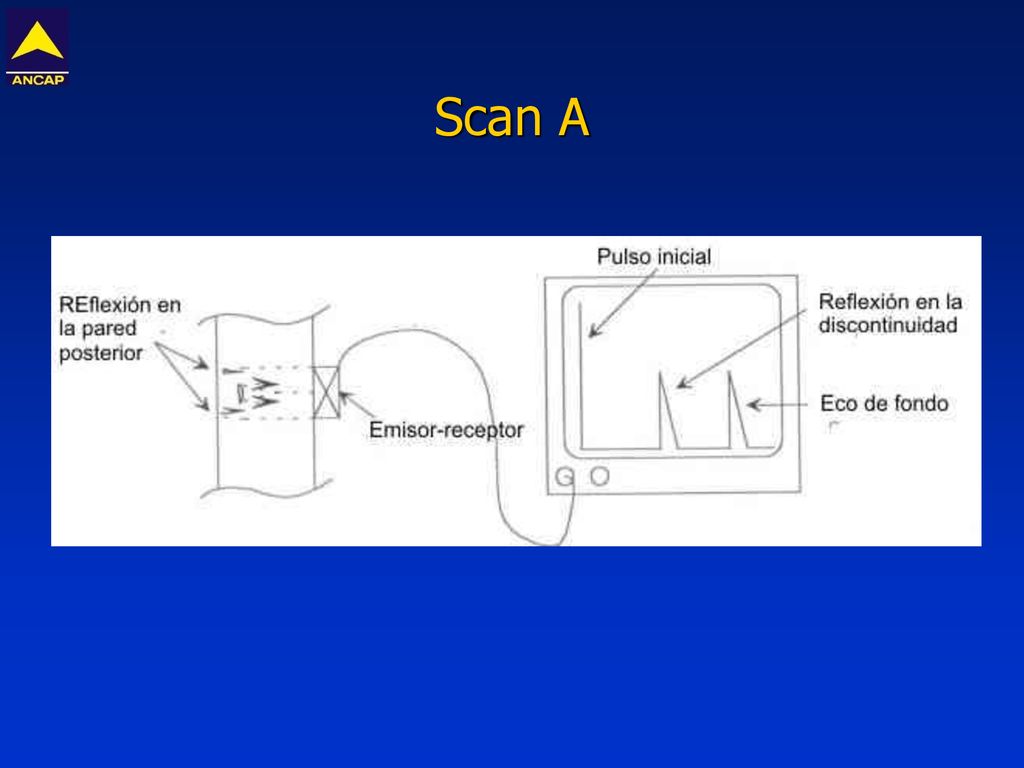 ANCAP

Scan A

REflexión en la pared posterior

Emisor-receptor

Pulso inicial

Reflexión en la discontinuidad

Eco de fondo